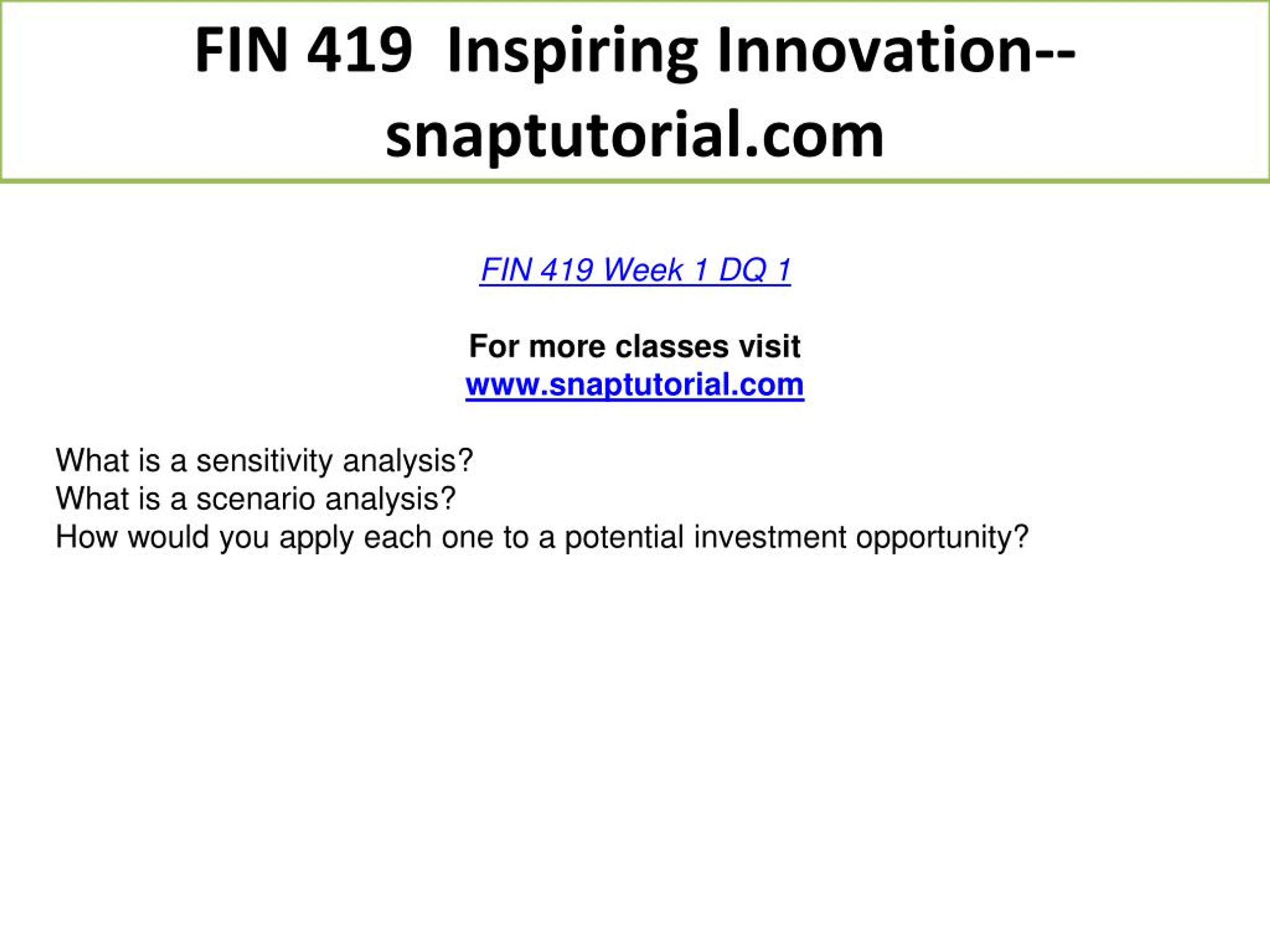 FIN 419 Inspiring Innovation--snaptutorial.com

FIN 419 Week 1 DQ 1

For more classes visit
www.snaptutorial.com

What is a sensitivity analysis?
What is a scenario analysis?
How would you apply each one to a potential investment opportunity?